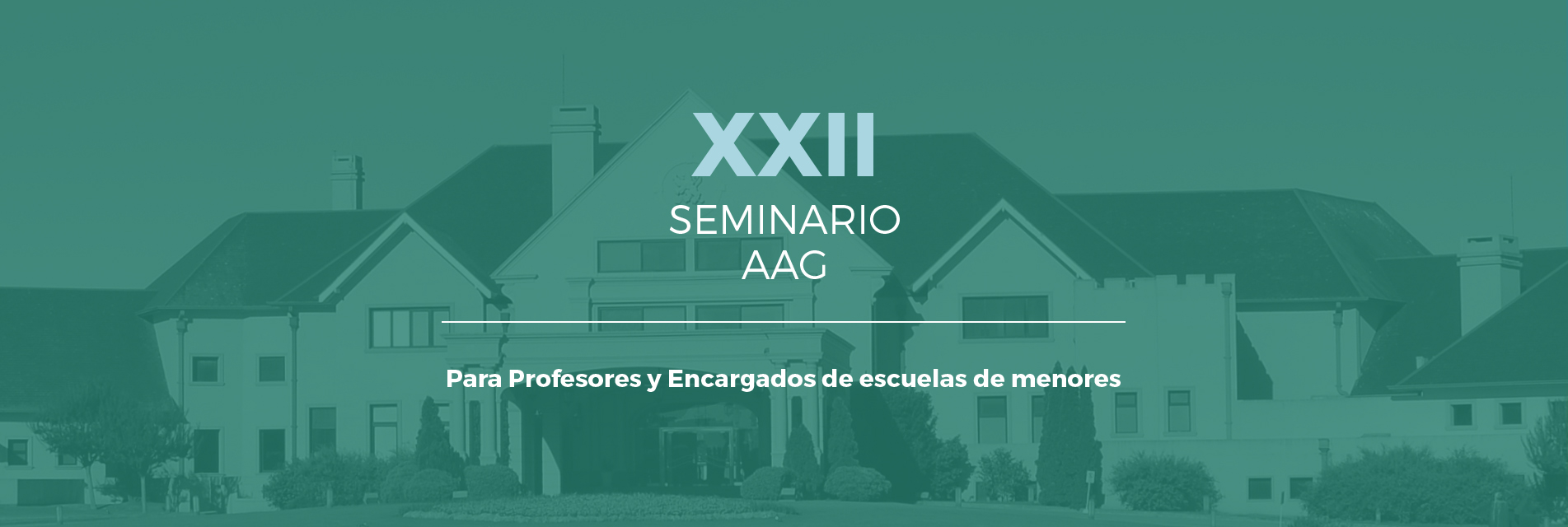 XXII

SEMINARIO
AAG

Para Profesores y Encargados de escuelas de menores